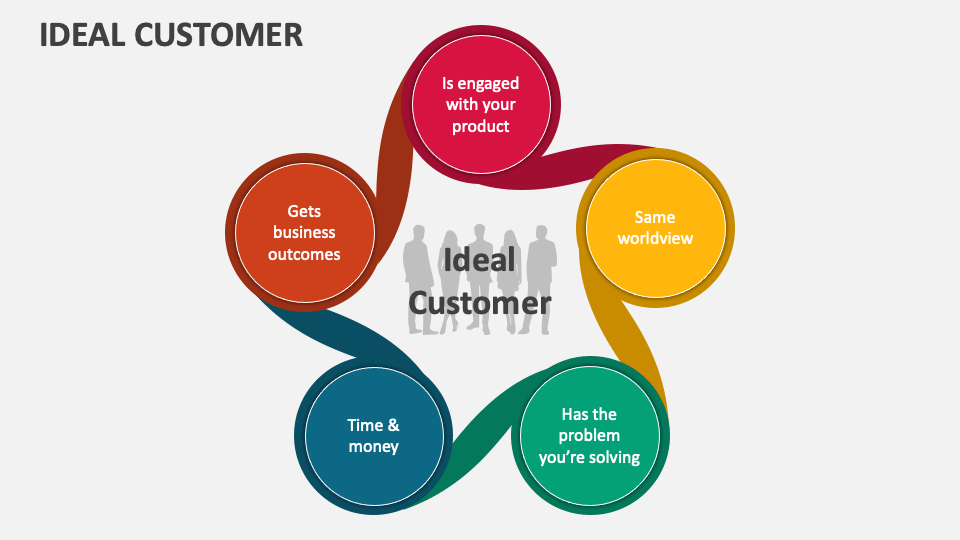 IDEAL CUSTOMER

Is engaged with your product

Same worldview

Has the problem you're solving

Time & money

Gets business outcomes

Ideal Customer